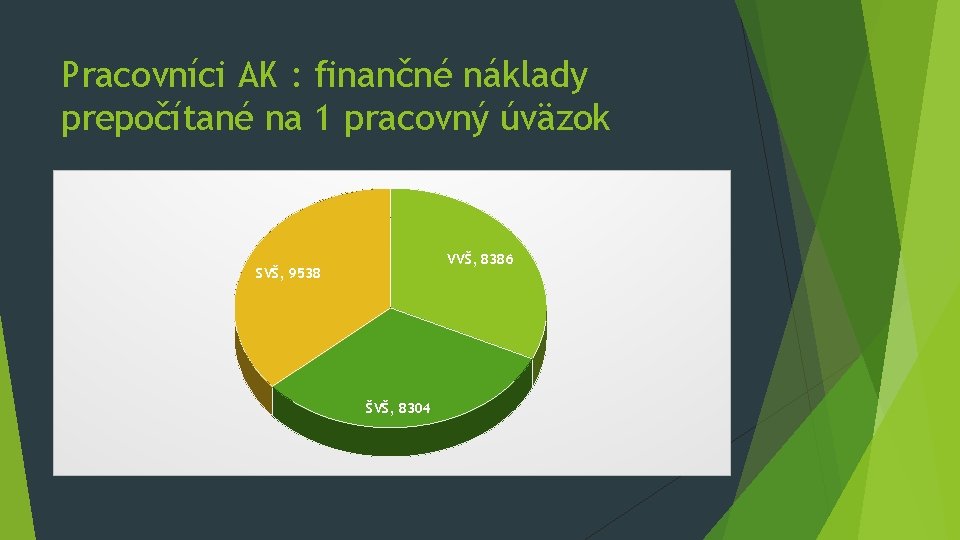 Pracovníci AK : finančné náklady prepočítané na 1 pracovný úväzok

SVŠ, 9538

VVŠ, 8386

ŠVŠ, 8304